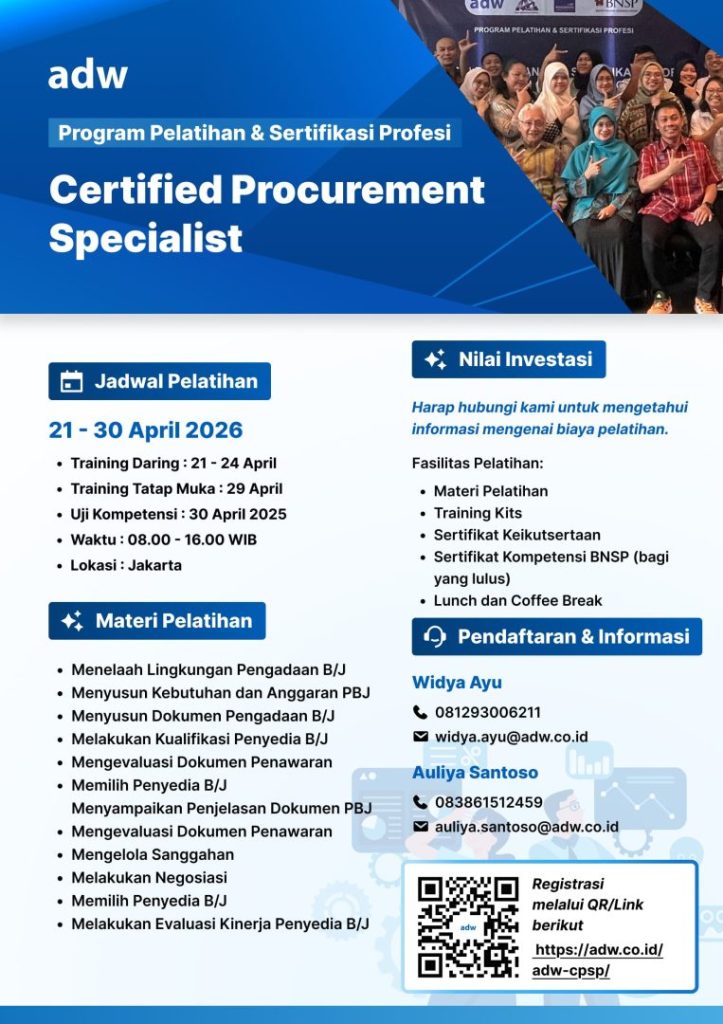 adw

Program Pelatihan & Sertifikasi Profesi

Certified Procurement Specialist

adw BNSP
PROGRAM PELATIHAN & SERTIFIKASI PROFESI

Jadwal Pelatihan

21 - 30 April 2026

- Training Daring : 21 - 24 April
- Training Tatap Muka : 29 April
- Uji Kompetensi : 30 April 2025
- Waktu : 08.00 - 16.00 WIB
- Lokasi : Jakarta

Materi Pelatihan

- Menelaah Lingkungan Pengadaan B/J
- Menyusun Kebutuhan dan Anggaran PBJ
- Menyusun Dokumen Pengadaan B/J
- Melakukan Kualifikasi Penyedia B/J
- Mengevaluasi Dokumen Penawaran
- Memilih Penyedia B/J
Menyampaikan Penjelasan Dokumen PBJ
- Mengevaluasi Dokumen Penawaran
- Mengelola Sanggahan
- Melakukan Negosiasi
- Memilih Penyedia B/J
- Melakukan Evaluasi Kinerja Penyedia B/J

Nilai Investasi

Harap hubungi kami untuk mengetahui informasi mengenai biaya pelatihan.

Fasilitas Pelatihan:

- Materi Pelatihan
- Training Kits
- Sertifikat Keikutsertaan
- Sertifikat Kompetensi BNSP (bagi yang lulus)
- Lunch dan Coffee Break

Pendaftaran & Informasi

Widya Ayu
081293006211
widya.ayu@adw.co.id

Auliya Santoso
083861512459
auliya.santoso@adw.co.id

adw

Registrasi melalui QR/Link berikut
https://adw.co.id/adw-cpsp/